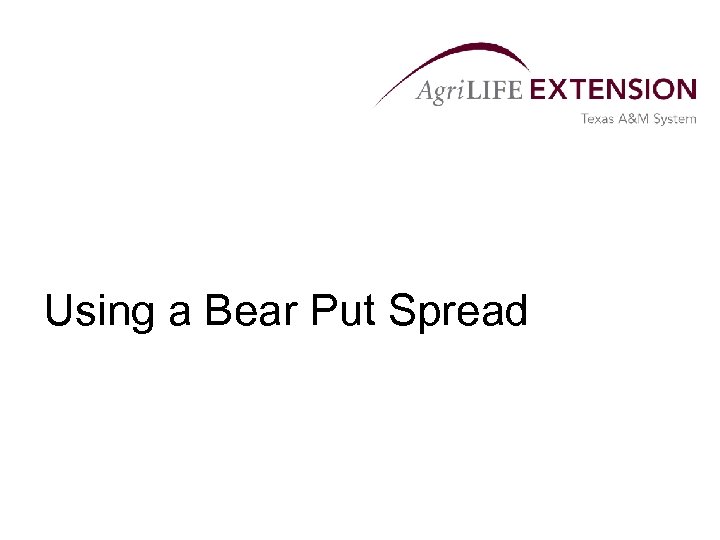 AgriLIFE EXTENSION
Texas A&M System

Using a Bear Put Spread